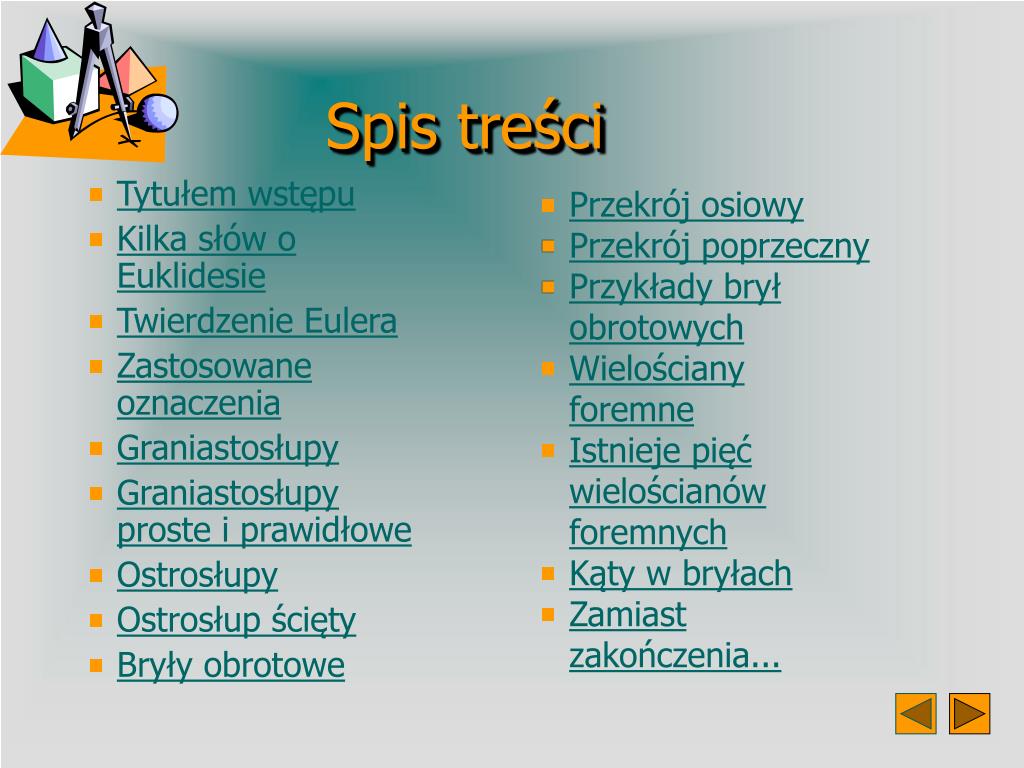 Spis treści

- Tytułem wstępu
- Kilka słów o Euklidesie
- Twierdzenie Eulera
- Zastosowane oznaczenia
- Graniastosłupy
- Graniastosłupy proste i prawidłowe
- Ostrosłupy
- Ostrosłup ścięty
- Bryły obrotowe

- Przekrój osiowy
- Przekrój poprzeczny
- Przykłady brył obrotowych
- Wielościany foremne
- Istnieje pięć wielościanów foremnych
- Kąty w bryłach
- Zamiast zakończenia...